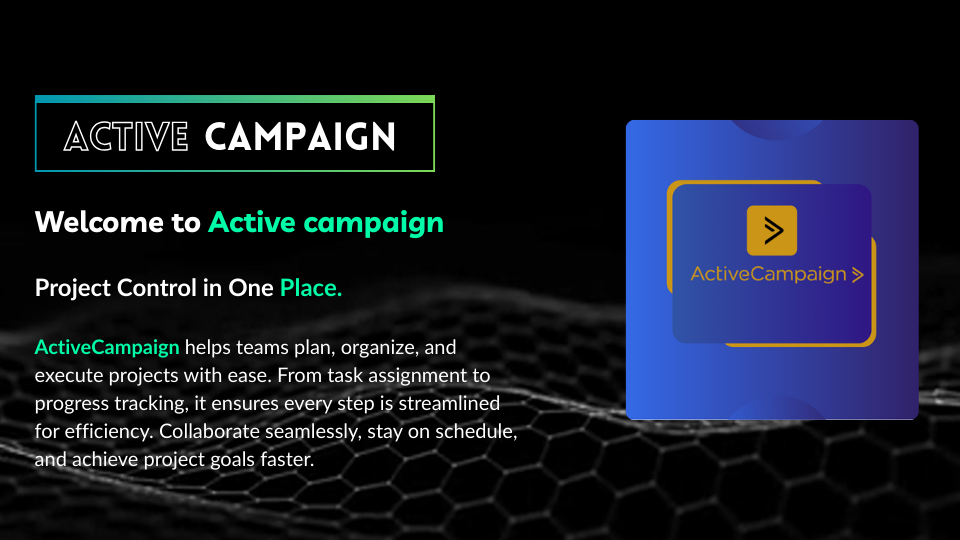 ACTIVE CAMPAIGN

Welcome to Active campaign

Project Control in One Place.

ActiveCampaign helps teams plan, organize, and execute projects with ease. From task assignment to progress tracking, it ensures every step is streamlined for efficiency. Collaborate seamlessly, stay on schedule, and achieve project goals faster.

ActiveCampaign >